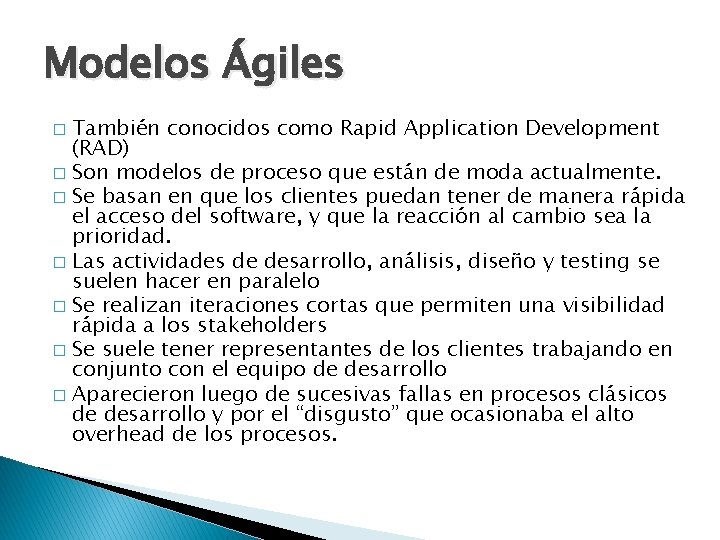 Modelos Ágiles

□ También conocidos como Rapid Application Development (RAD)
□ Son modelos de proceso que están de moda actualmente.
□ Se basan en que los clientes puedan tener de manera rápida el acceso del software, y que la reacción al cambio sea la prioridad.
□ Las actividades de desarrollo, análisis, diseño y testing se suelen hacer en paralelo
□ Se realizan iteraciones cortas que permiten una visibilidad rápida a los stakeholders
□ Se suele tener representantes de los clientes trabajando en conjunto con el equipo de desarrollo
□ Aparecieron luego de sucesivas fallas en procesos clásicos de desarrollo y por el "disgusto" que ocasionaba el alto overhead de los procesos.